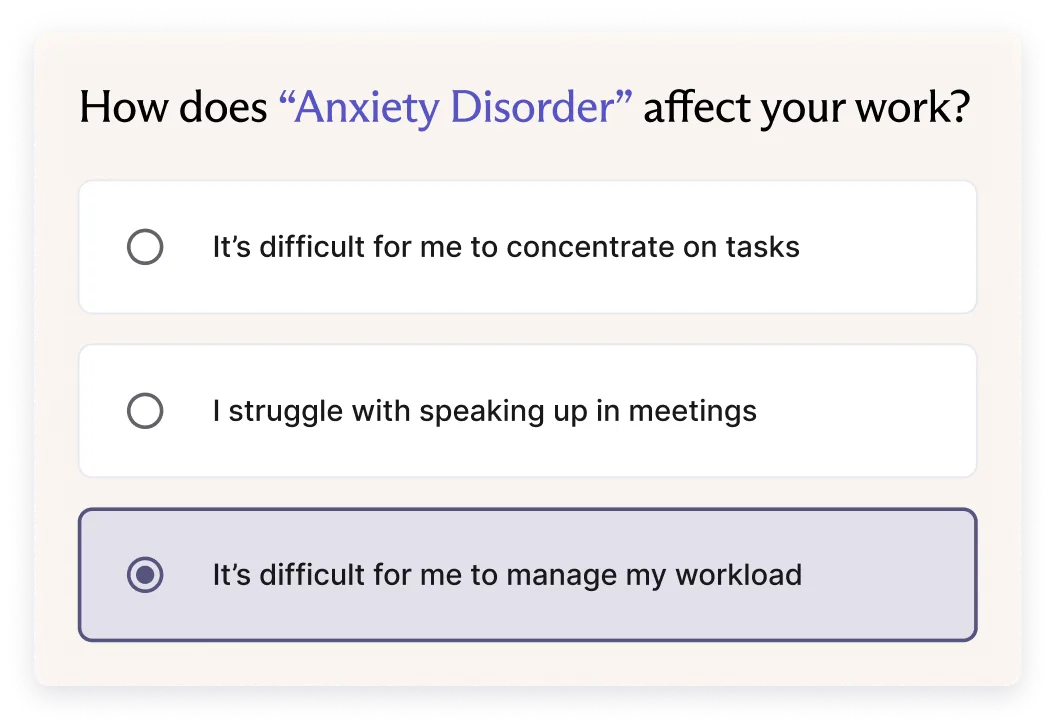 How does “Anxiety Disorder” affect your work?

It’s difficult for me to concentrate on tasks

I struggle with speaking up in meetings

It’s difficult for me to manage my workload